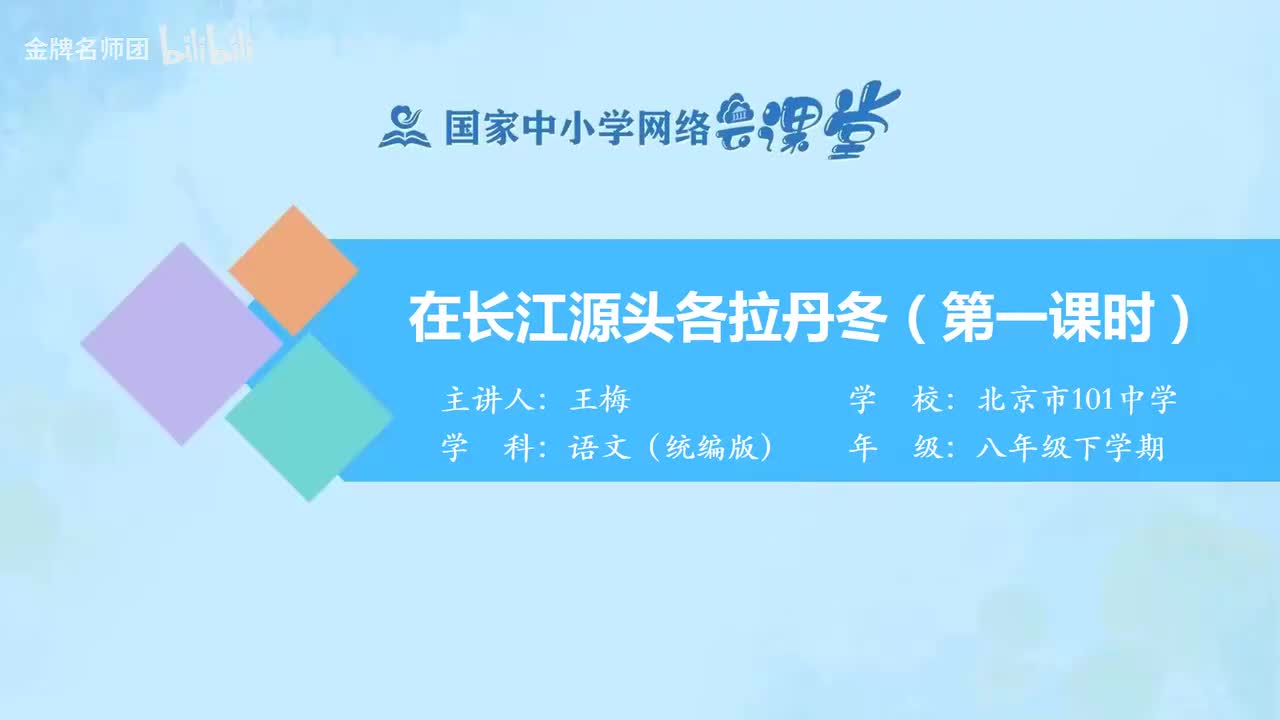 金牌名师团 bilibili

国家中小学网络云课堂

在长江源头各拉丹冬（第一课时）

主讲人：王梅
学　科：语文（统编版）

学　校：北京市101中学
年　级：八年级下学期